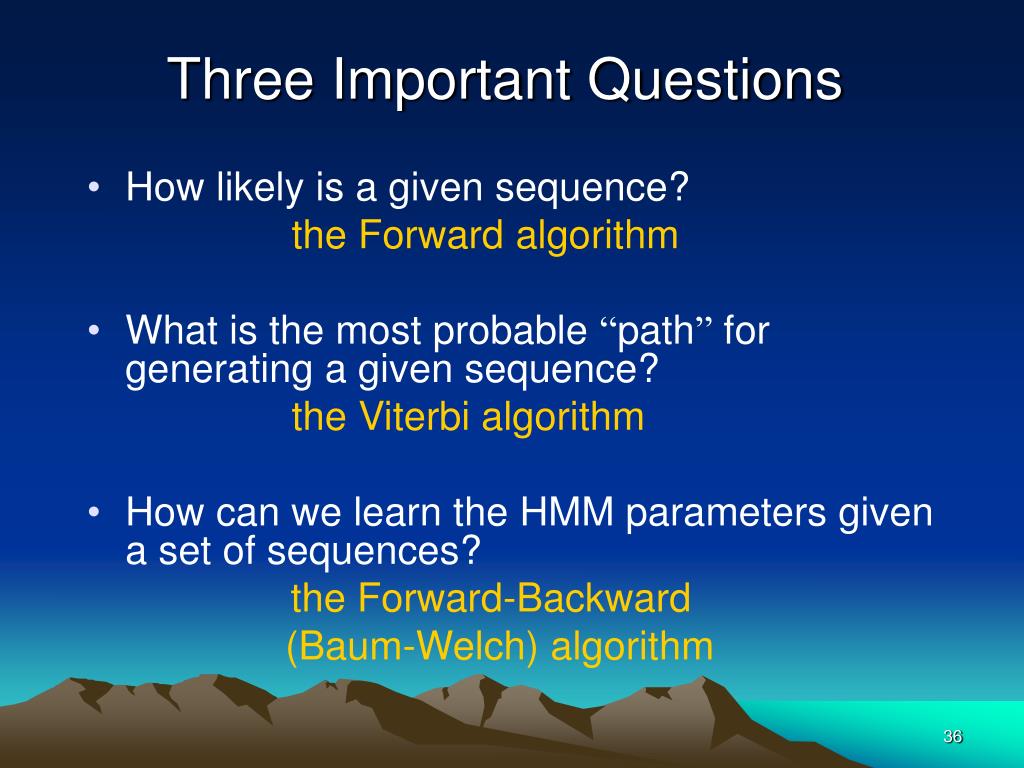 Three Important Questions

• How likely is a given sequence?
the Forward algorithm

• What is the most probable “path” for generating a given sequence?
the Viterbi algorithm

• How can we learn the HMM parameters given a set of sequences?
the Forward-Backward
(Baum-Welch) algorithm

36